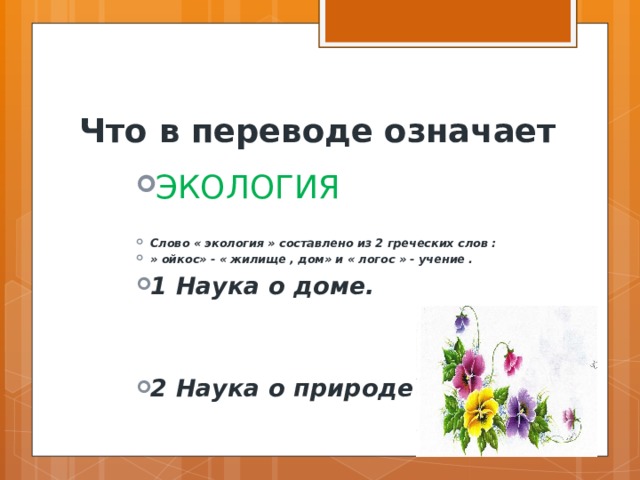 Что в переводе означает

ЭКОЛОГИЯ

Слово « экология » составлено из 2 греческих слов :

» ойкос» - « жилище , дом» и « логос » - учение .

1 Наука о доме.

2 Наука о природе